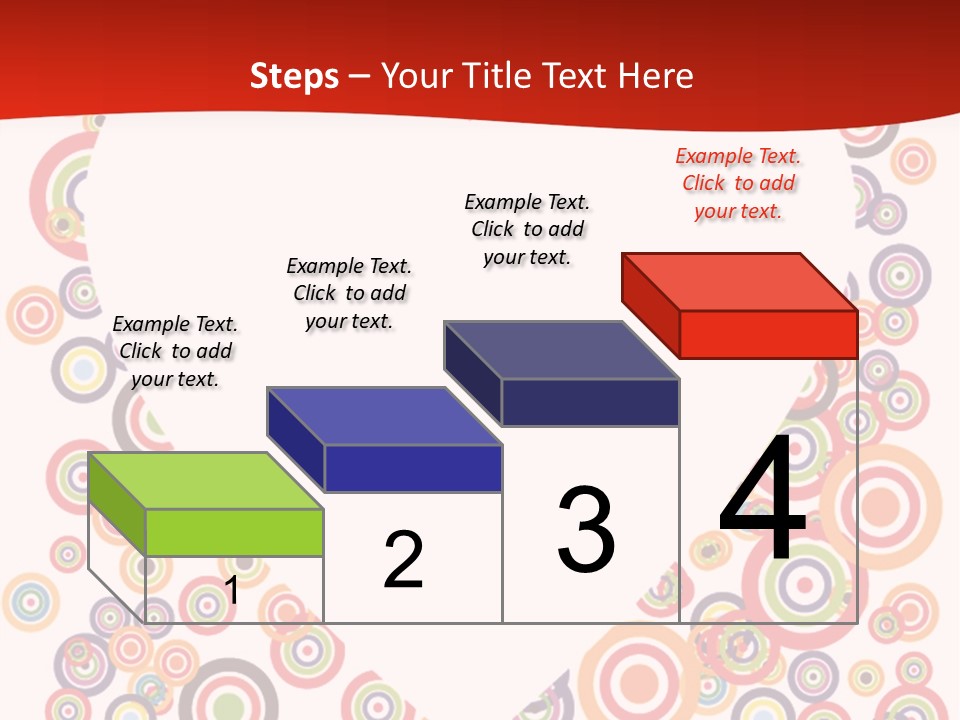 Steps – Your Title Text Here

Example Text. Click to add your text.

Example Text. Click to add your text.

Example Text. Click to add your text.

Example Text. Click to add your text.

1

2

3

4